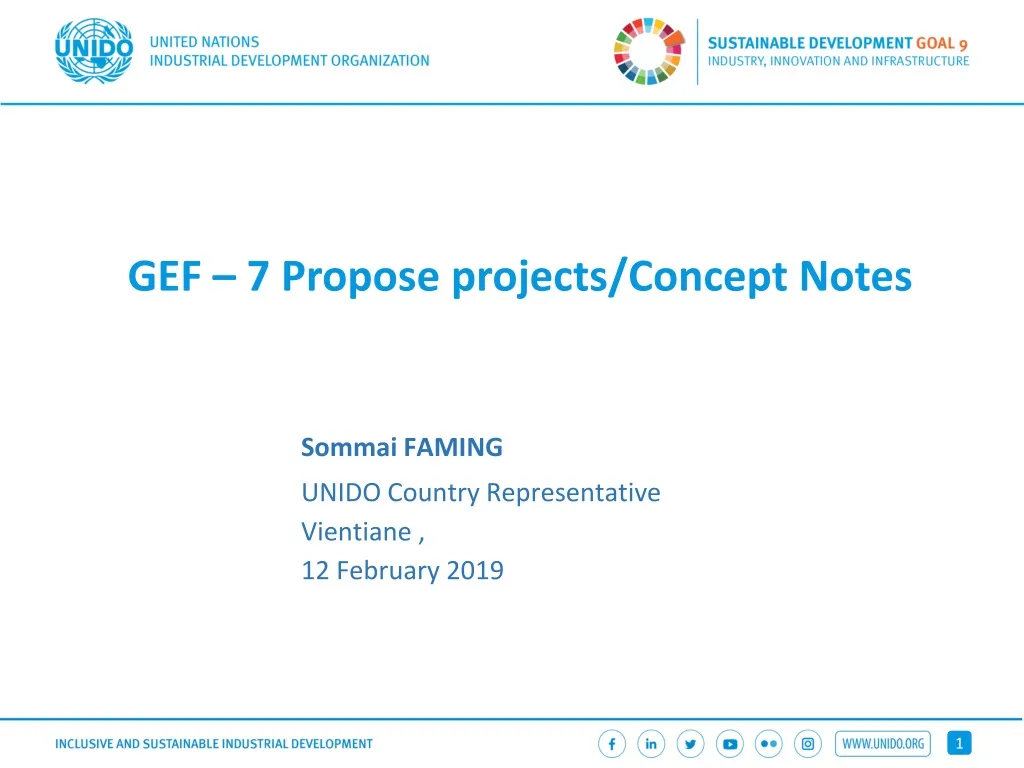 UNIDO

UNITED NATIONS
INDUSTRIAL DEVELOPMENT ORGANIZATION

SUSTAINABLE DEVELOPMENT GOAL 9
INDUSTRY, INNOVATION AND INFRASTRUCTURE

GEF – 7 Propose projects/Concept Notes

Sommai FAMING

UNIDO Country Representative
Vientiane ,
12 February 2019

INCLUSIVE AND SUSTAINABLE INDUSTRIAL DEVELOPMENT

WWW.UNIDO.ORG

1